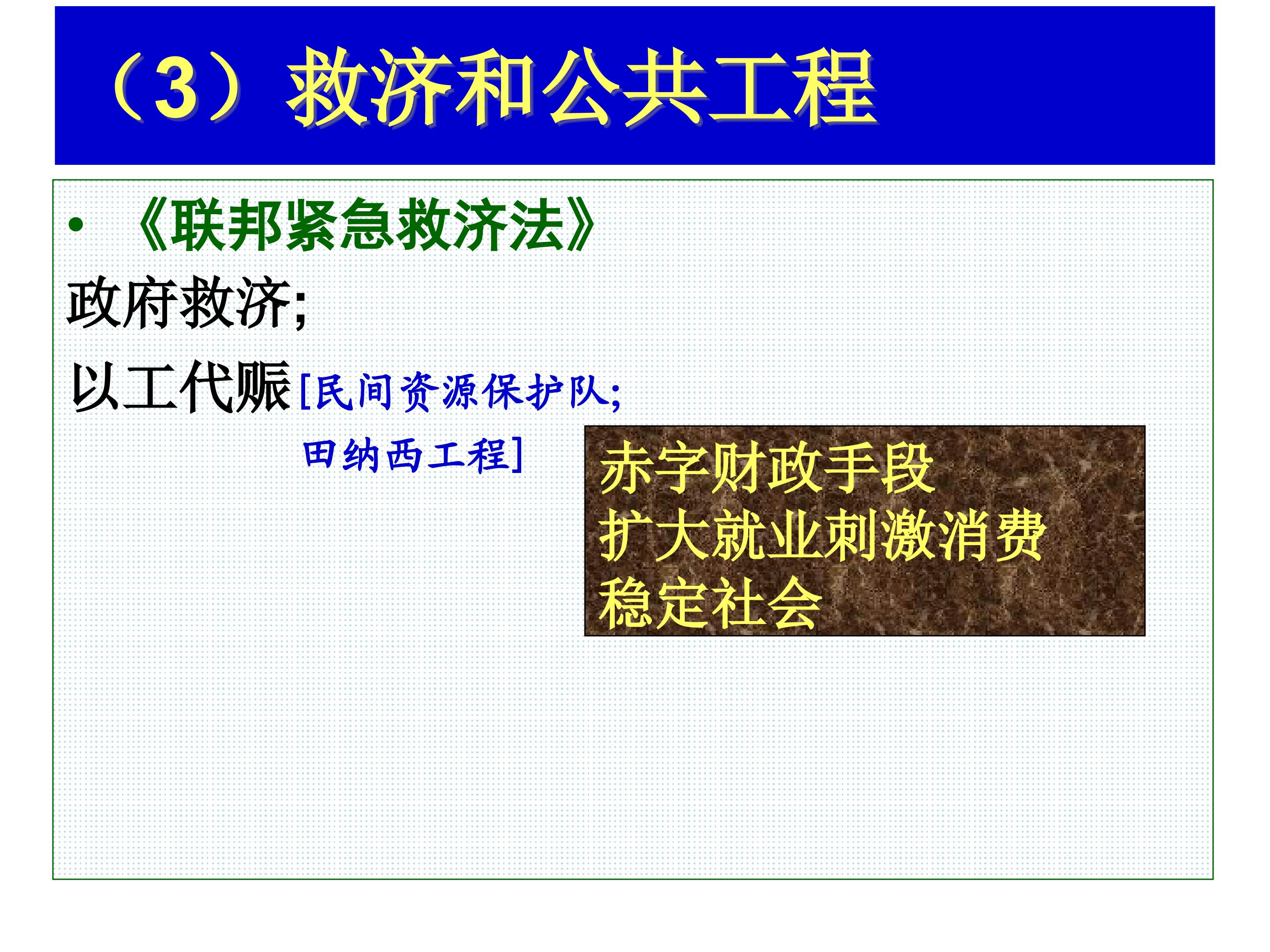 （3）救济和公共工程

• 《联邦紧急救济法》

政府救济;

以工代赈[民间资源保护队;
田纳西工程]

赤字财政手段
扩大就业刺激消费
稳定社会